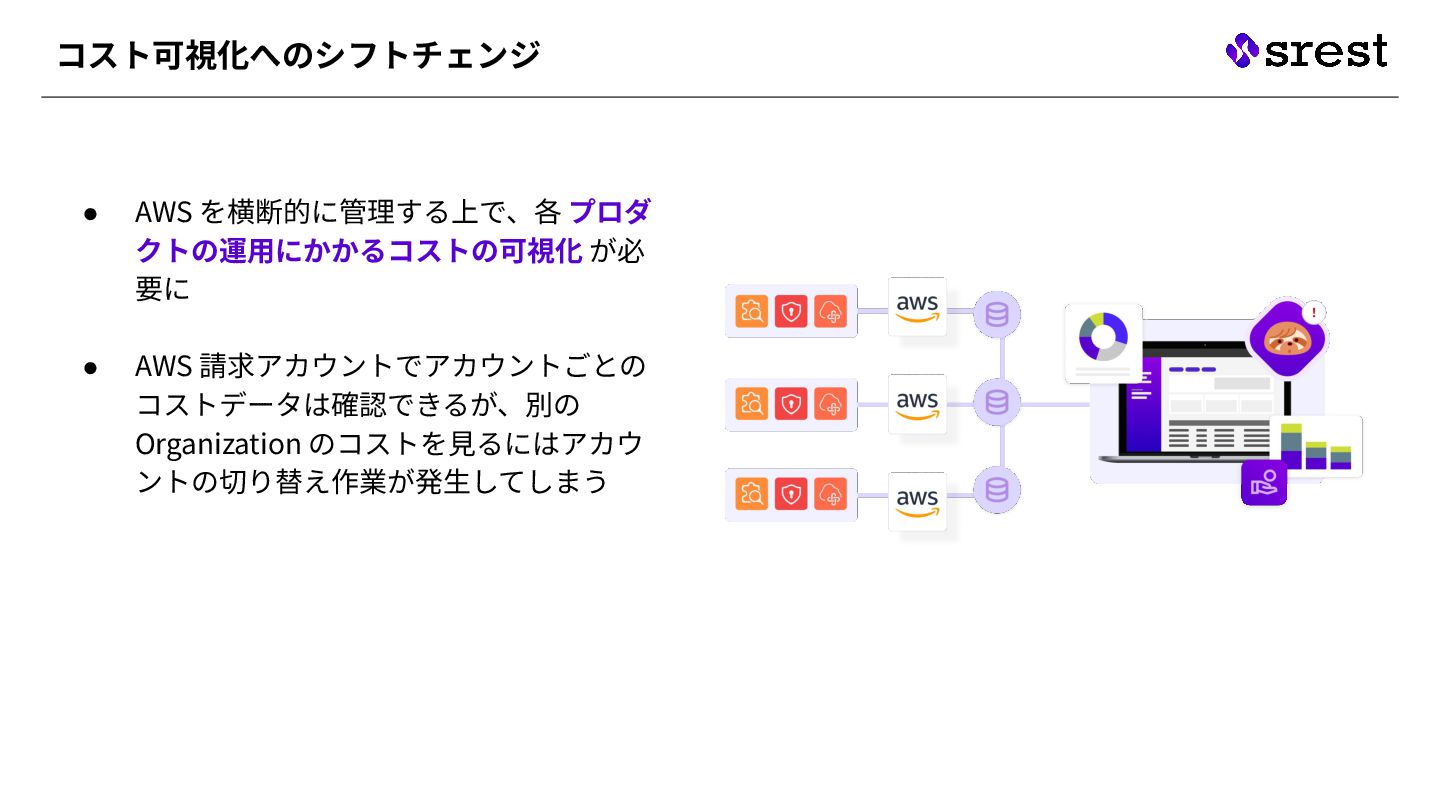 コスト可視化へのシフトチェンジ

srest

● AWS を横断的に管理する上で、各 プロダクトの運用にかかるコストの可視化 が必要に

● AWS 請求アカウントでアカウントごとのコストデータは確認できるが、別の Organization のコストを見るにはアカウントの切り替え作業が発生してしまう

aws

aws

aws

!